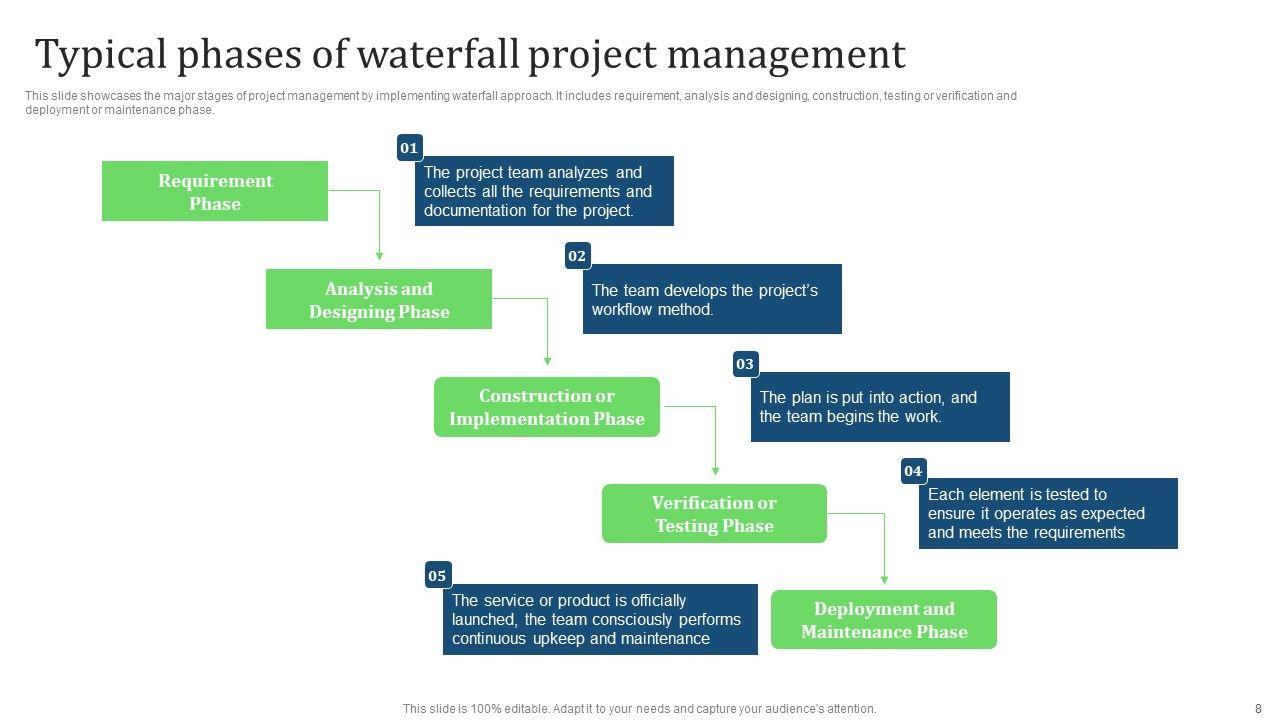 Typical phases of waterfall project management

This slide showcases the major stages of project management by implementing waterfall approach. It includes requirement, analysis and designing, construction, testing or verification and deployment or maintenance phase.

Requirement Phase

01

The project team analyzes and collects all the requirements and documentation for the project.

Analysis and Designing Phase

02

The team develops the project's workflow method.

Construction or Implementation Phase

03

The plan is put into action, and the team begins the work.

Verification or Testing Phase

04

Each element is tested to ensure it operates as expected and meets the requirements

05

The service or product is officially launched, the team consciously performs continuous upkeep and maintenance

Deployment and Maintenance Phase

This slide is 100% editable. Adapt it to your needs and capture your audience's attention.

8